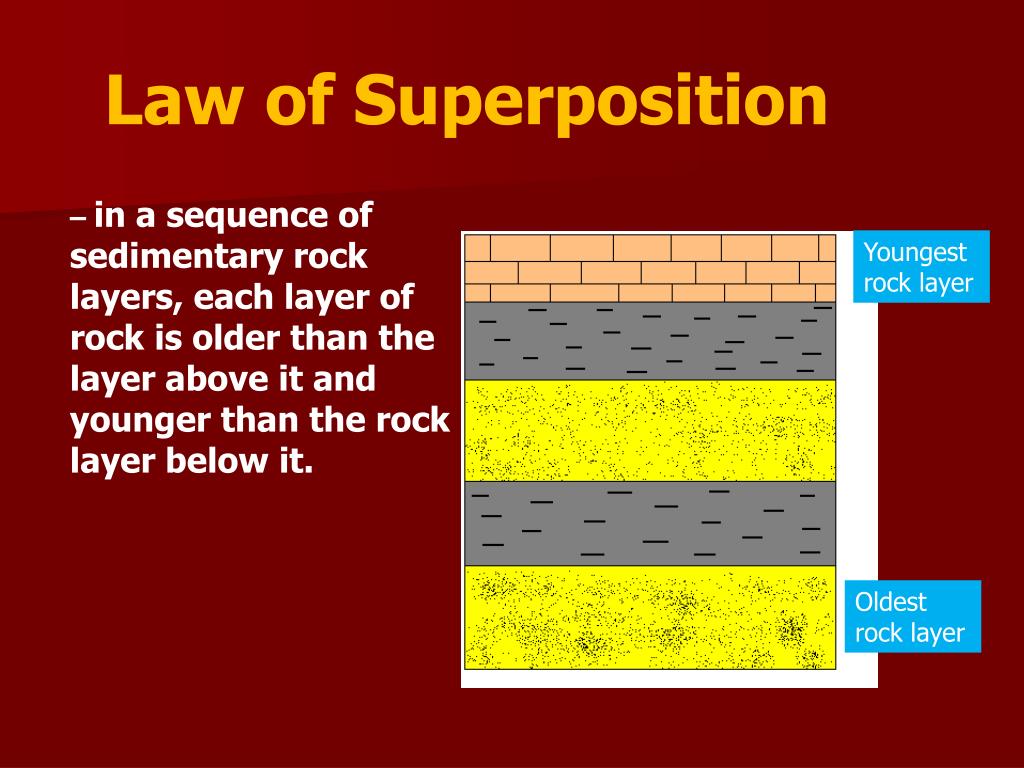 Law of Superposition

– in a sequence of sedimentary rock layers, each layer of rock is older than the layer above it and younger than the rock layer below it.

Youngest rock layer

Oldest rock layer